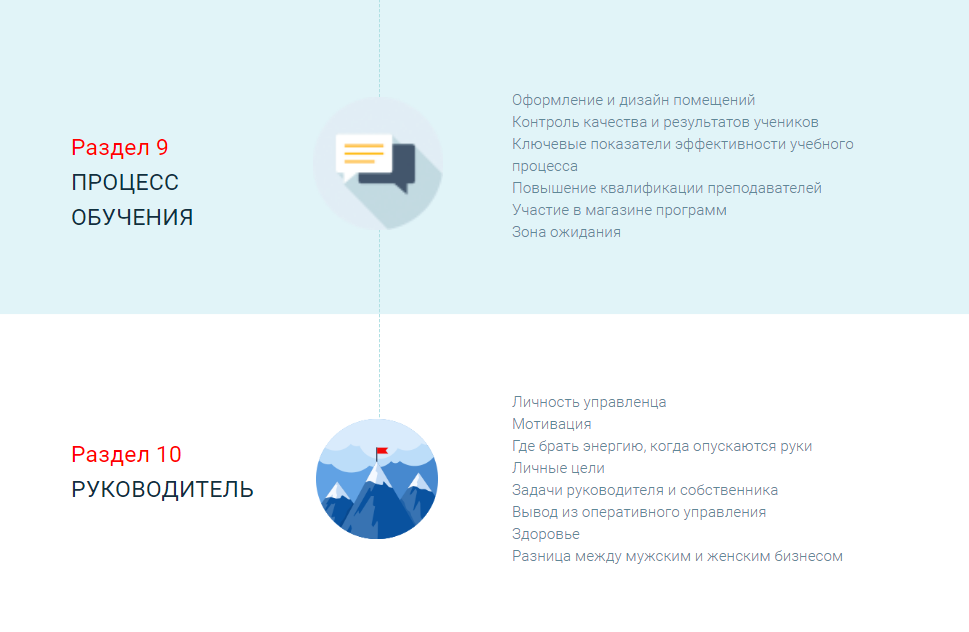 Раздел 9
ПРОЦЕСС ОБУЧЕНИЯ

Оформление и дизайн помещений
Контроль качества и результатов учеников
Ключевые показатели эффективности учебного процесса
Повышение квалификации преподавателей
Участие в магазине программ
Зона ожидания

Раздел 10
РУКОВОДИТЕЛЬ

Личность управленца
Мотивация
Где брать энергию, когда опускаются руки
Личные цели
Задачи руководителя и собственника
Вывод из оперативного управления
Здоровье
Разница между мужским и женским бизнесом